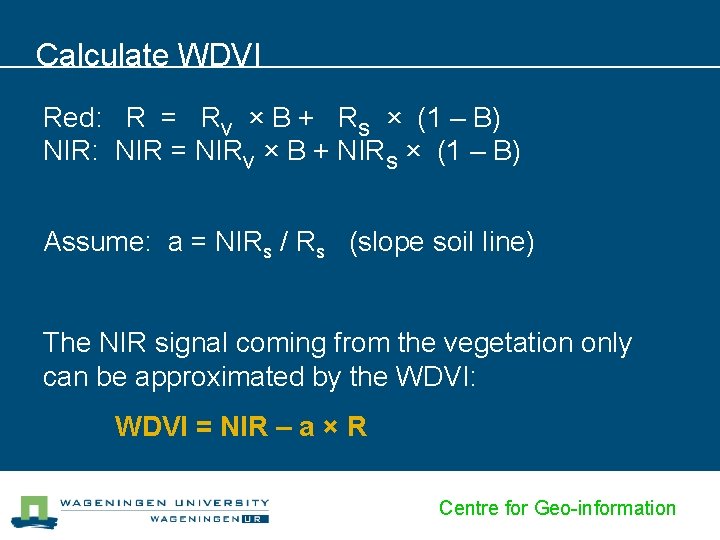 Calculate WDVI

Red: $R = R_V \times B + R_S \times (1 - B)$
NIR: $NIR = NIR_V \times B + NIR_S \times (1 - B)$

Assume: $a = NIR_s / R_s$ (slope soil line)

The NIR signal coming from the vegetation only can be approximated by the WDVI:

$WDVI = NIR - a \times R$

WAGENINGEN UNIVERSITY
WAGENINGEN UR

Centre for Geo-information